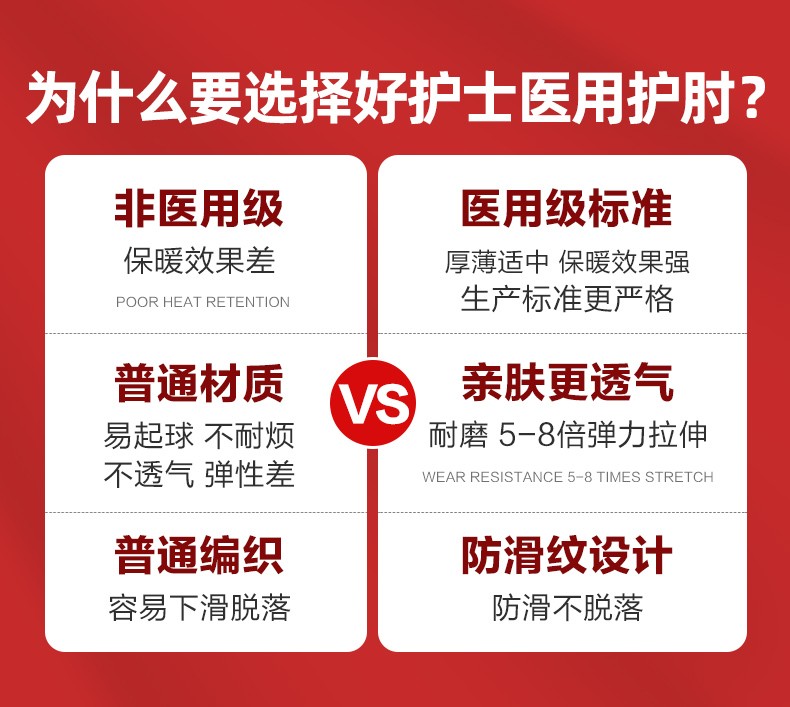 为什么要选择好护士医用护肘？

非医用级
保暖效果差
POOR HEAT RETENTION

普通材质
易起球 不耐烦
不透气 弹性差

普通编织
容易下滑脱落

VS

医用级标准
厚薄适中 保暖效果强
生产标准更严格

亲肤更透气
耐磨 5-8倍弹力拉伸
WEAR RESISTANCE 5-8 TIMES STRETCH

防滑纹设计
防滑不脱落